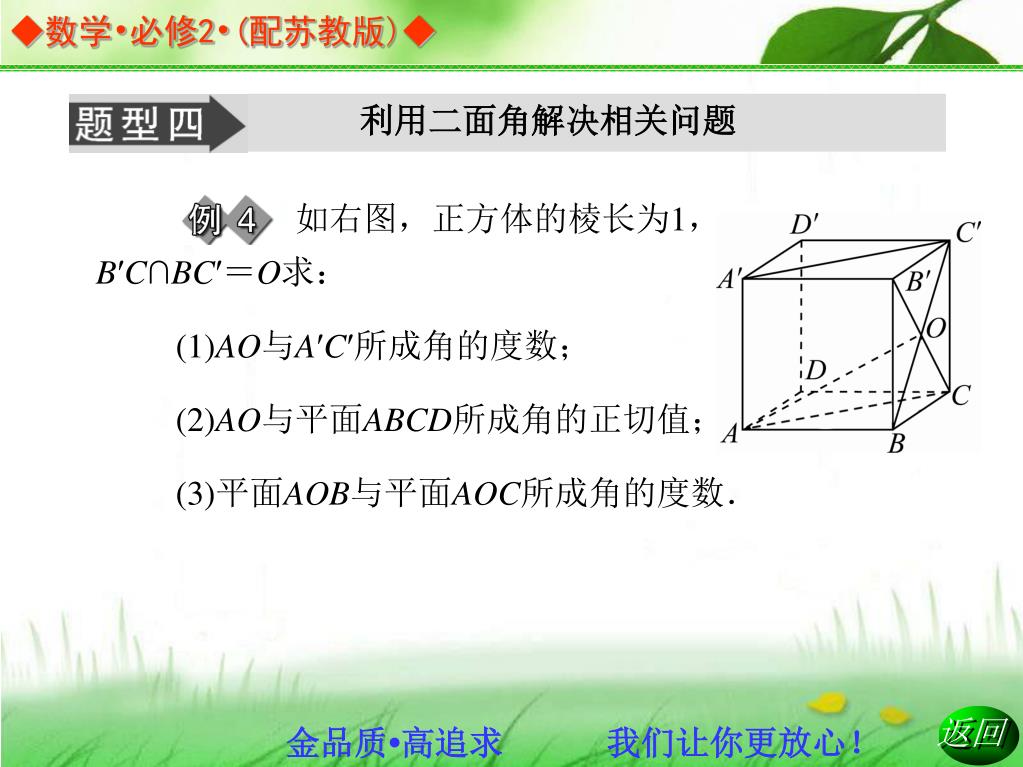 ◆数学•必修2•(配苏教版)◆

题型四　利用二面角解决相关问题

例 4　如右图，正方体的棱长为1，$B'C \cap BC' = O$求：

(1)$AO$与$A'C'$所成角的度数；

(2)$AO$与平面$ABCD$所成角的正切值；

(3)平面$AOB$与平面$AOC$所成角的度数.

$D'$ $C'$ $A'$ $B'$ $O$ $D$ $C$ $A$ $B$

金品质•高追求　我们让你更放心！

返回